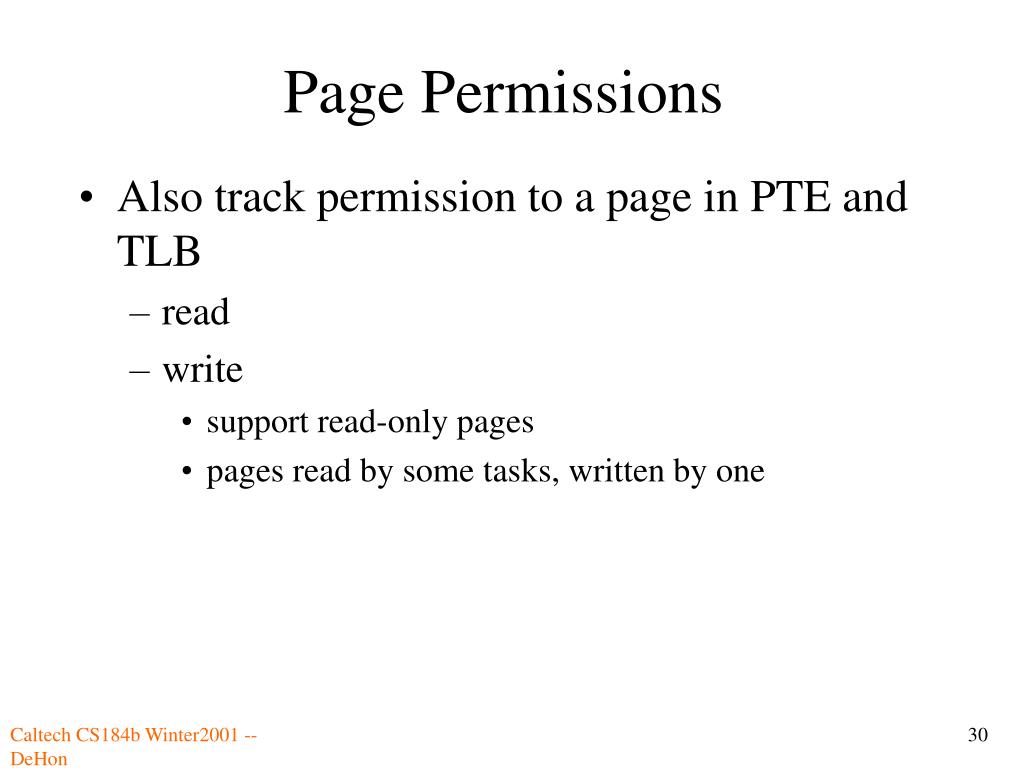 Page Permissions

• Also track permission to a page in PTE and TLB
– read
– write
• support read-only pages
• pages read by some tasks, written by one

Caltech CS184b Winter2001 -- DeHon

30